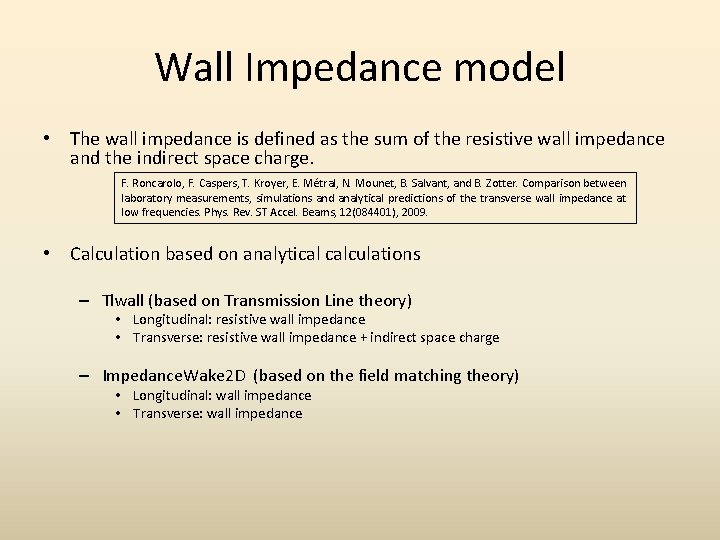 Wall Impedance model

• The wall impedance is defined as the sum of the resistive wall impedance and the indirect space charge.

F. Roncarolo, F. Caspers, T. Kroyer, E. Métral, N. Mounet, B. Salvant, and B. Zotter. Comparison between laboratory measurements, simulations and analytical predictions of the transverse wall impedance at low frequencies. Phys. Rev. ST Accel. Beams, 12(084401), 2009.

• Calculation based on analytical calculations

– Tlwall (based on Transmission Line theory)
• Longitudinal: resistive wall impedance
• Transverse: resistive wall impedance + indirect space charge

– ImpedanceWake2D (based on the field matching theory)
• Longitudinal: wall impedance
• Transverse: wall impedance